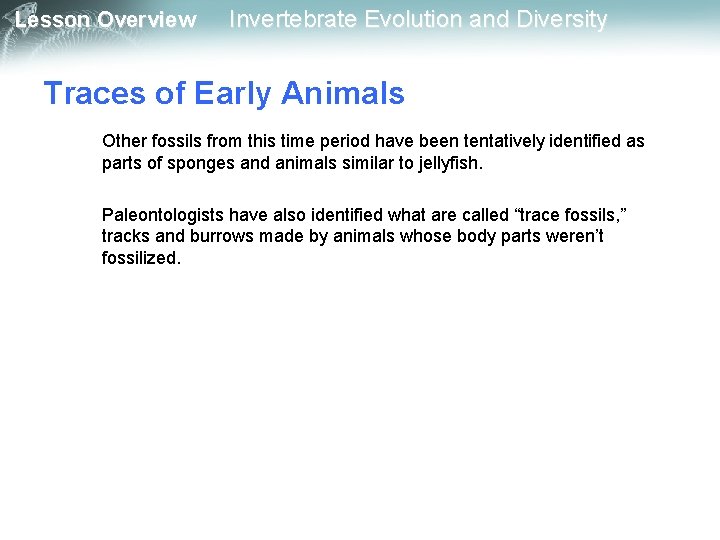 Lesson Overview Invertebrate Evolution and Diversity

Traces of Early Animals

Other fossils from this time period have been tentatively identified as parts of sponges and animals similar to jellyfish.

Paleontologists have also identified what are called “trace fossils,” tracks and burrows made by animals whose body parts weren’t fossilized.